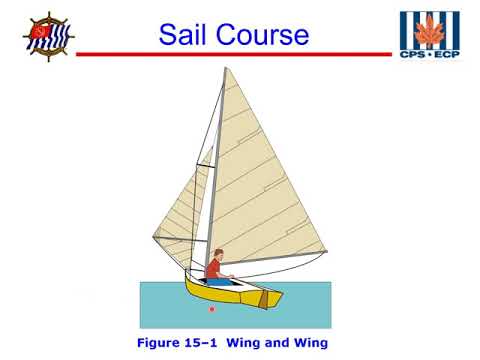 Sail Course

CPS • ECP

Figure 15–1 Wing and Wing